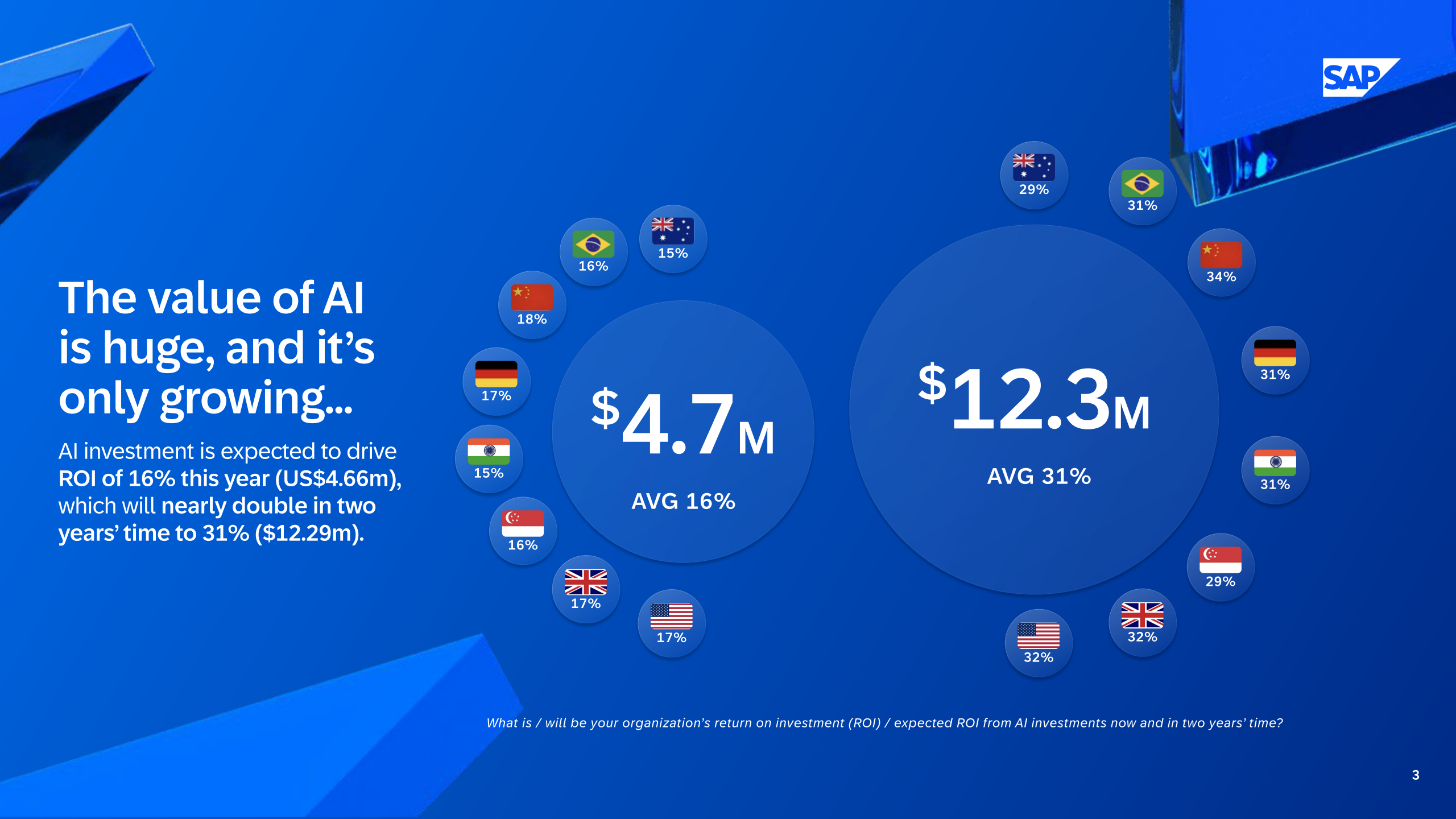 SAP

The value of AI is huge, and it's only growing...

AI investment is expected to drive ROI of 16% this year (US$4.66m), which will nearly double in two years' time to 31% ($12.29m).

15%
16%
18%
17%
15%
16%
17%
17%

$4.7M

AVG 16%

29%
31%
34%
31%
31%
29%
32%
32%

$12.3M

AVG 31%

What is / will be your organization's return on investment (ROI) / expected ROI from AI investments now and in two years' time?

3